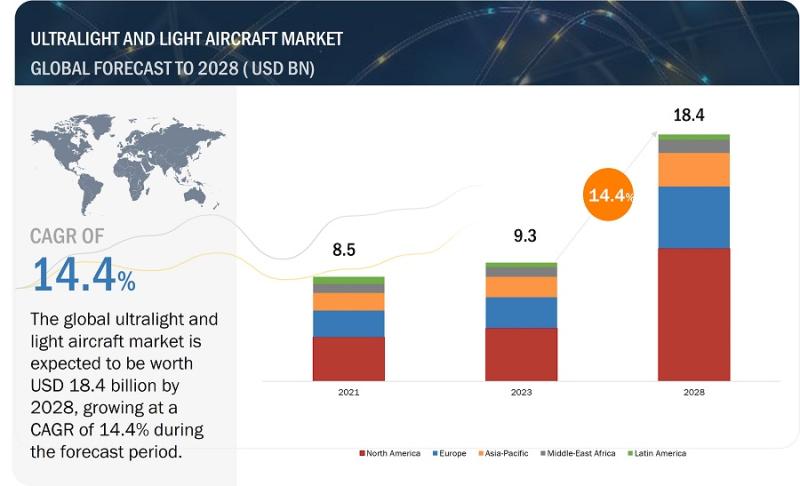 ULTRALIGHT AND LIGHT AIRCRAFT MARKET
GLOBAL FORECAST TO 2028 ( USD BN)

CAGR OF
14.4%

The global ultralight and light aircraft market is expected to be worth USD 18.4 billion by 2028, growing at a CAGR of 14.4% during the forecast period.

8.5
9.3
14.4%
18.4

2021
2023
2028

North America
Europe
Asia-Pacific
Middle-East Africa
Latin America